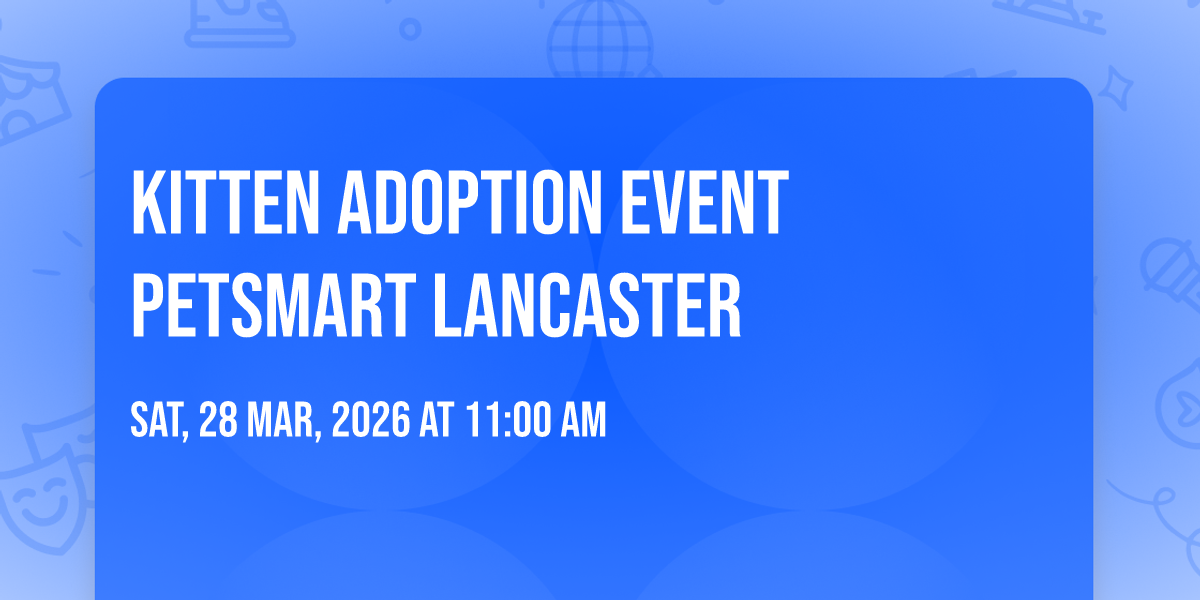 KITTEN ADOPTION EVENT PETSMART LANCASTER

SAT, 28 MAR, 2026 AT 11:00 AM